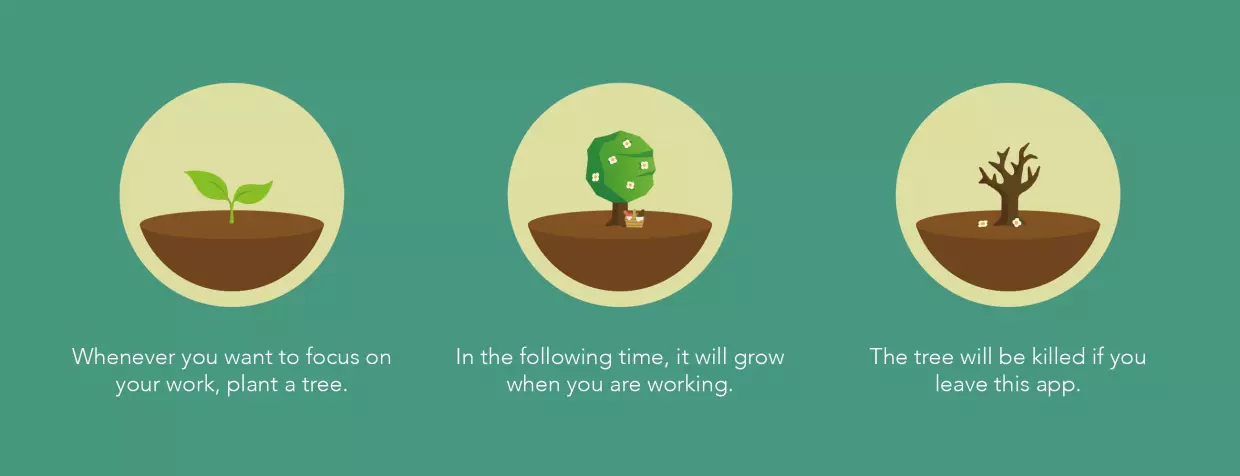 Whenever you want to focus on your work, plant a tree.

In the following time, it will grow when you are working.

The tree will be killed if you leave this app.